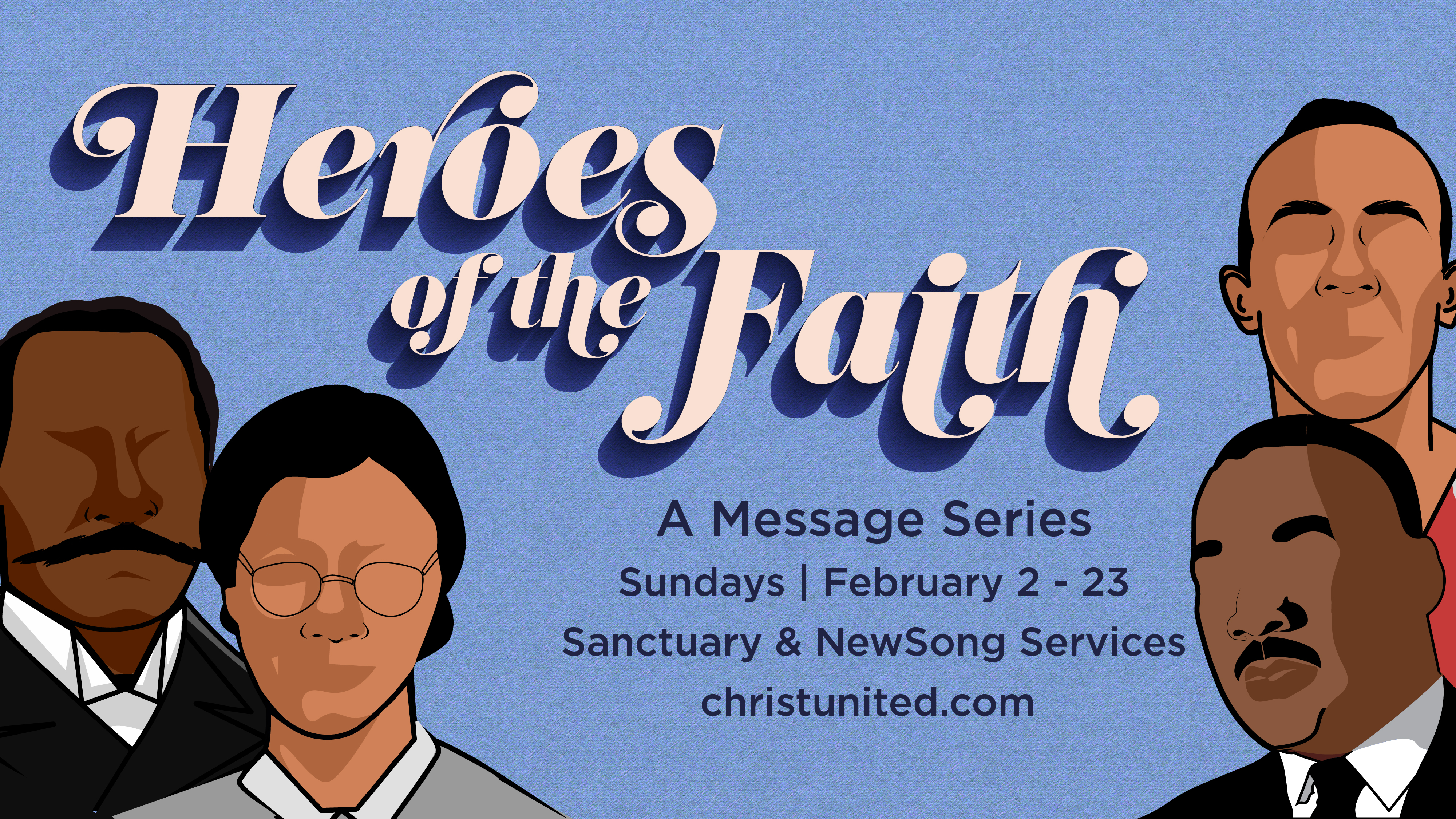 Heroes of the Faith

A Message Series
Sundays | February 2 - 23
Sanctuary & NewSong Services
christunited.com